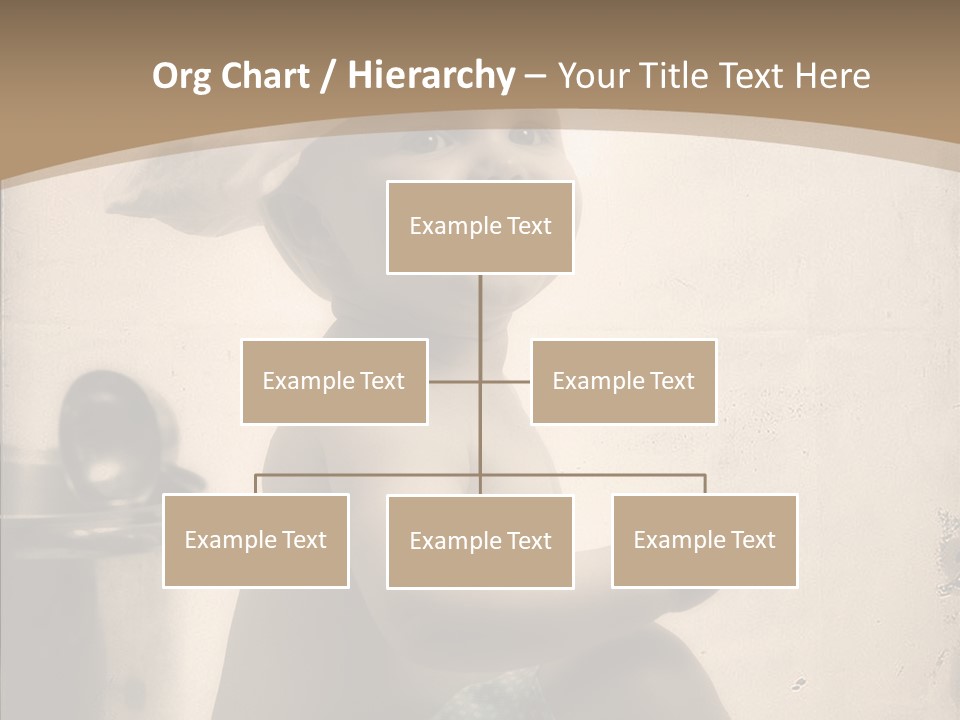 Org Chart / Hierarchy – Your Title Text Here

Example Text

Example Text

Example Text

Example Text

Example Text

Example Text